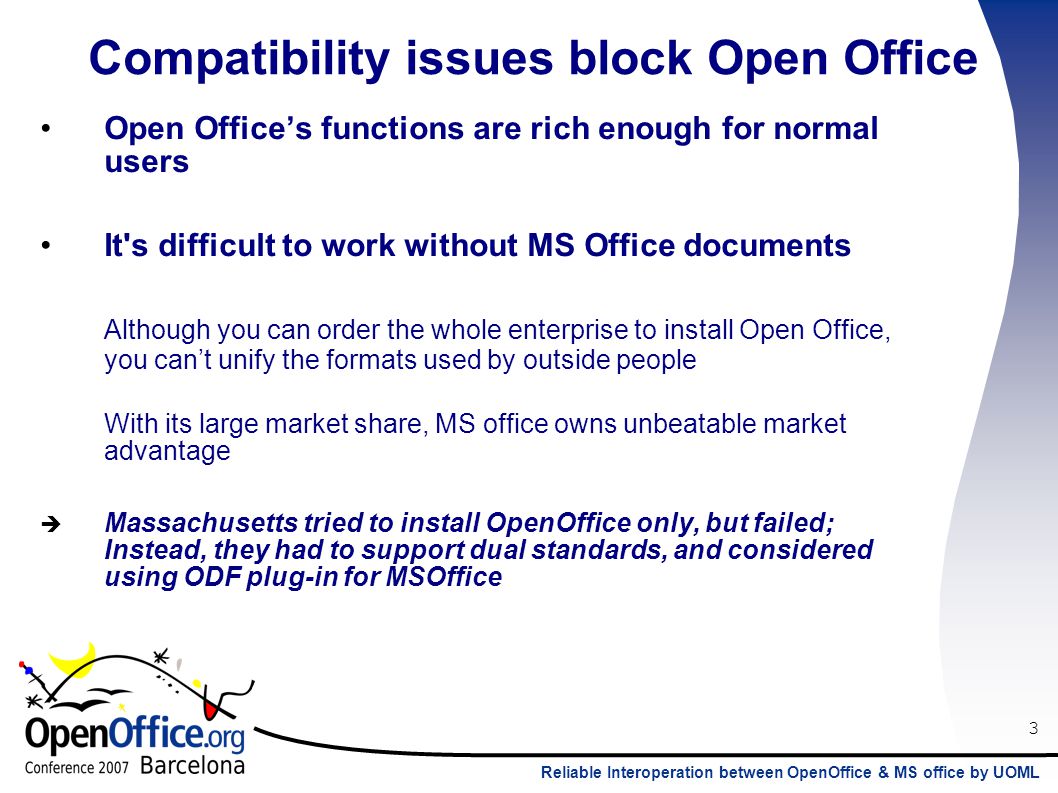 Compatibility issues block Open Office

• Open Office's functions are rich enough for normal users

• It's difficult to work without MS Office documents

Although you can order the whole enterprise to install Open Office, you can't unify the formats used by outside people

With its large market share, MS office owns unbeatable market advantage

➔ Massachusetts tried to install OpenOffice only, but failed; Instead, they had to support dual standards, and considered using ODF plug-in for MSOffice

OpenOffice.org
Conference 2007 Barcelona

3

Reliable Interoperation between OpenOffice & MS office by UOML